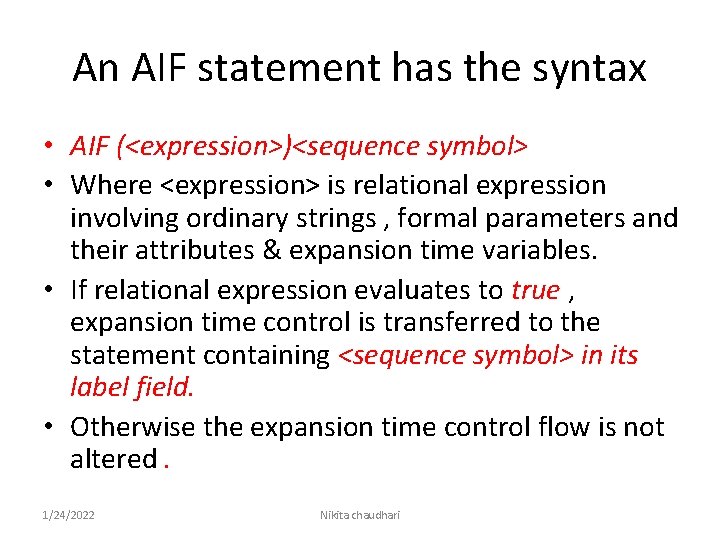 An AIF statement has the syntax

• AIF (<expression>)<sequence symbol>
• Where <expression> is relational expression involving ordinary strings , formal parameters and their attributes & expansion time variables.
• If relational expression evaluates to true , expansion time control is transferred to the statement containing <sequence symbol> in its label field.
• Otherwise the expansion time control flow is not altered .

1/24/2022 Nikita chaudhari